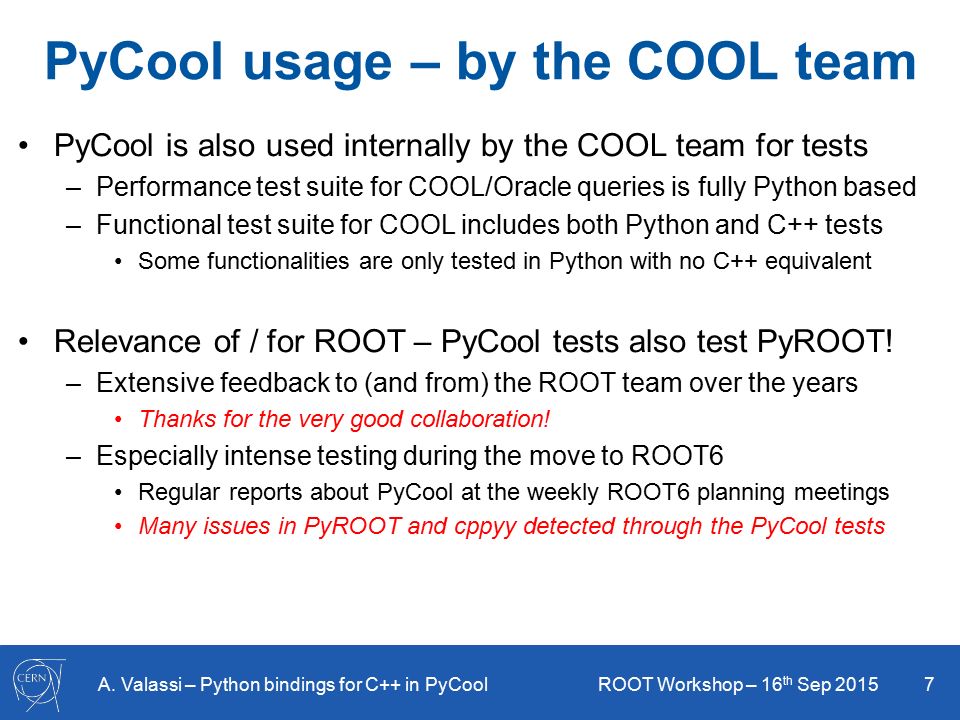 PyCool usage – by the COOL team

• PyCool is also used internally by the COOL team for tests
– Performance test suite for COOL/Oracle queries is fully Python based
– Functional test suite for COOL includes both Python and C++ tests
• Some functionalities are only tested in Python with no C++ equivalent

• Relevance of / for ROOT – PyCool tests also test PyROOT!
– Extensive feedback to (and from) the ROOT team over the years
• Thanks for the very good collaboration!
– Especially intense testing during the move to ROOT6
• Regular reports about PyCool at the weekly ROOT6 planning meetings
• Many issues in PyROOT and cppyy detected through the PyCool tests

CERN

A. Valassi – Python bindings for C++ in PyCool

ROOT Workshop – 16$^{th}$ Sep 2015

7